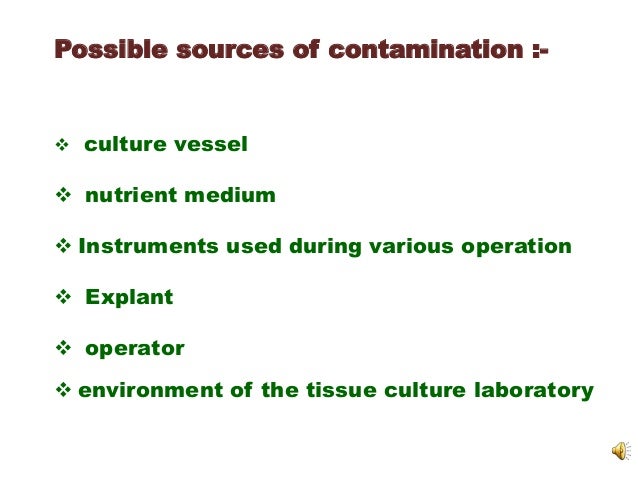 Possible sources of contamination :-

❖ culture vessel

❖ nutrient medium

❖ Instruments used during various operation

❖ Explant

❖ operator

❖ environment of the tissue culture laboratory